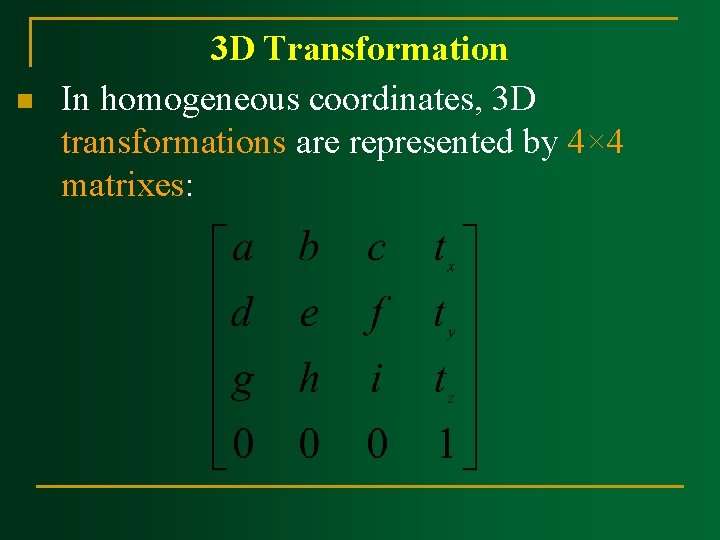 3D Transformation

In homogeneous coordinates, 3D transformations are represented by 4×4 matrixes:

$\begin{bmatrix} a & b & c & t_x \\ d & e & f & t_y \\ g & h & i & t_z \\ 0 & 0 & 0 & 1 \end{bmatrix}$